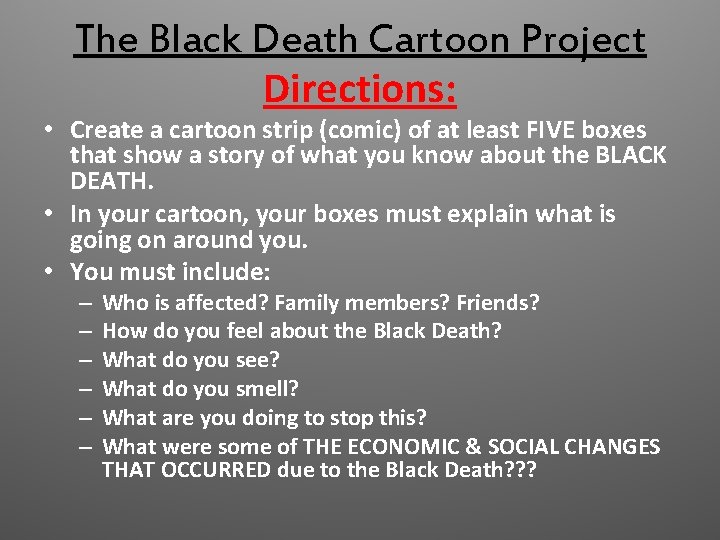 The Black Death Cartoon Project
Directions:

• Create a cartoon strip (comic) of at least FIVE boxes that show a story of what you know about the BLACK DEATH.
• In your cartoon, your boxes must explain what is going on around you.
• You must include:
– Who is affected? Family members? Friends?
– How do you feel about the Black Death?
– What do you see?
– What do you smell?
– What are you doing to stop this?
– What were some of THE ECONOMIC & SOCIAL CHANGES THAT OCCURRED due to the Black Death???